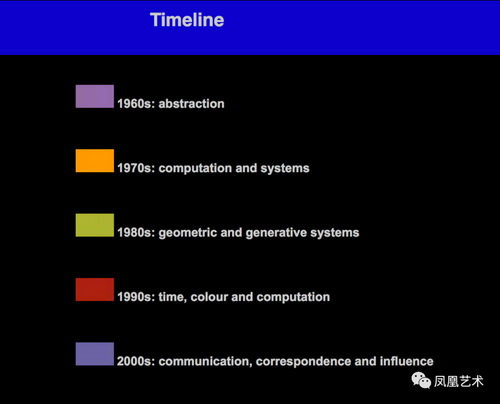 Timeline

1960s: abstraction

1970s: computation and systems

1980s: geometric and generative systems

1990s: time, colour and computation

2000s: communication, correspondence and influence

凤凰艺术